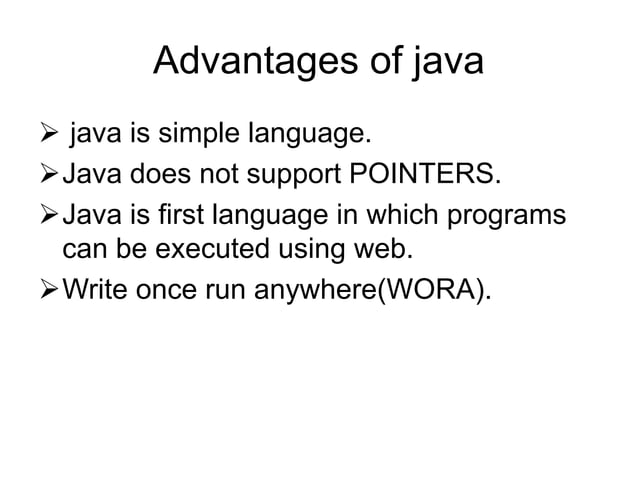 Advantages of java

➢ java is simple language.

➢ Java does not support POINTERS.

➢ Java is first language in which programs can be executed using web.

➢ Write once run anywhere(WORA).